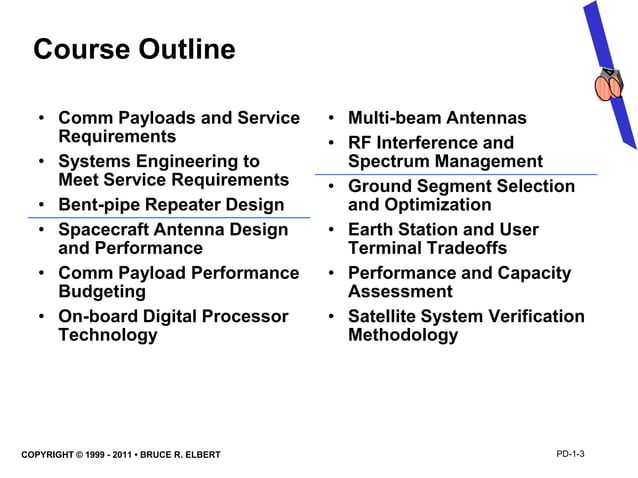 Course Outline

• Comm Payloads and Service Requirements
• Systems Engineering to Meet Service Requirements
• Bent-pipe Repeater Design
• Spacecraft Antenna Design and Performance
• Comm Payload Performance Budgeting
• On-board Digital Processor Technology

• Multi-beam Antennas
• RF Interference and Spectrum Management
• Ground Segment Selection and Optimization
• Earth Station and User Terminal Tradeoffs
• Performance and Capacity Assessment
• Satellite System Verification Methodology

COPYRIGHT © 1999 - 2011 • BRUCE R. ELBERT

PD-1-3